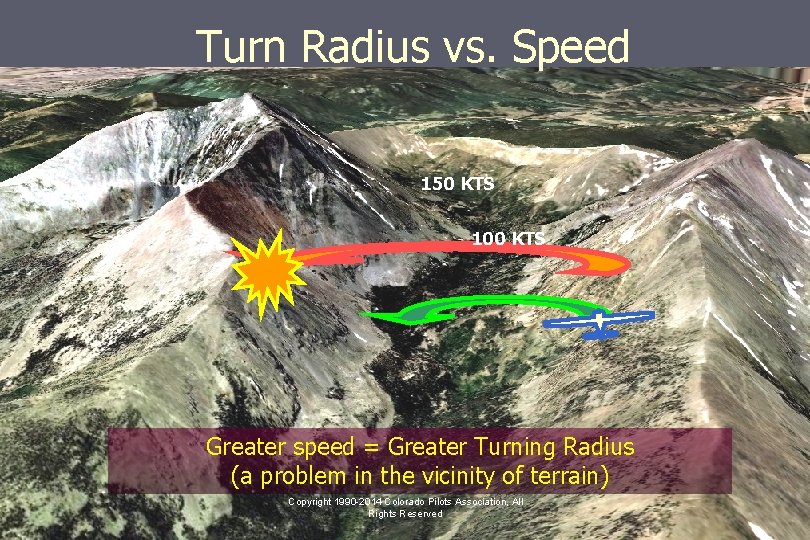 Turn Radius vs. Speed

150 KTS

100 KTS

Greater speed = Greater Turning Radius
(a problem in the vicinity of terrain)

Copyright 1990-2014 Colorado Pilots Association, All Rights Reserved